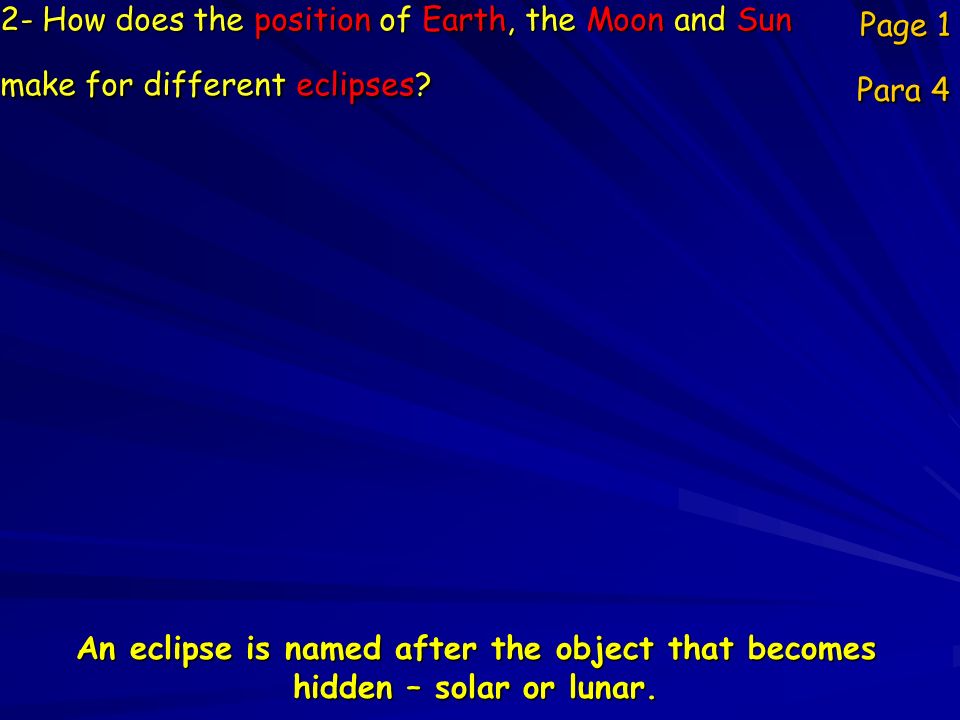 2- How does the position of Earth, the Moon and Sun make for different eclipses?

Page 1

Para 4

An eclipse is named after the object that becomes hidden – solar or lunar.